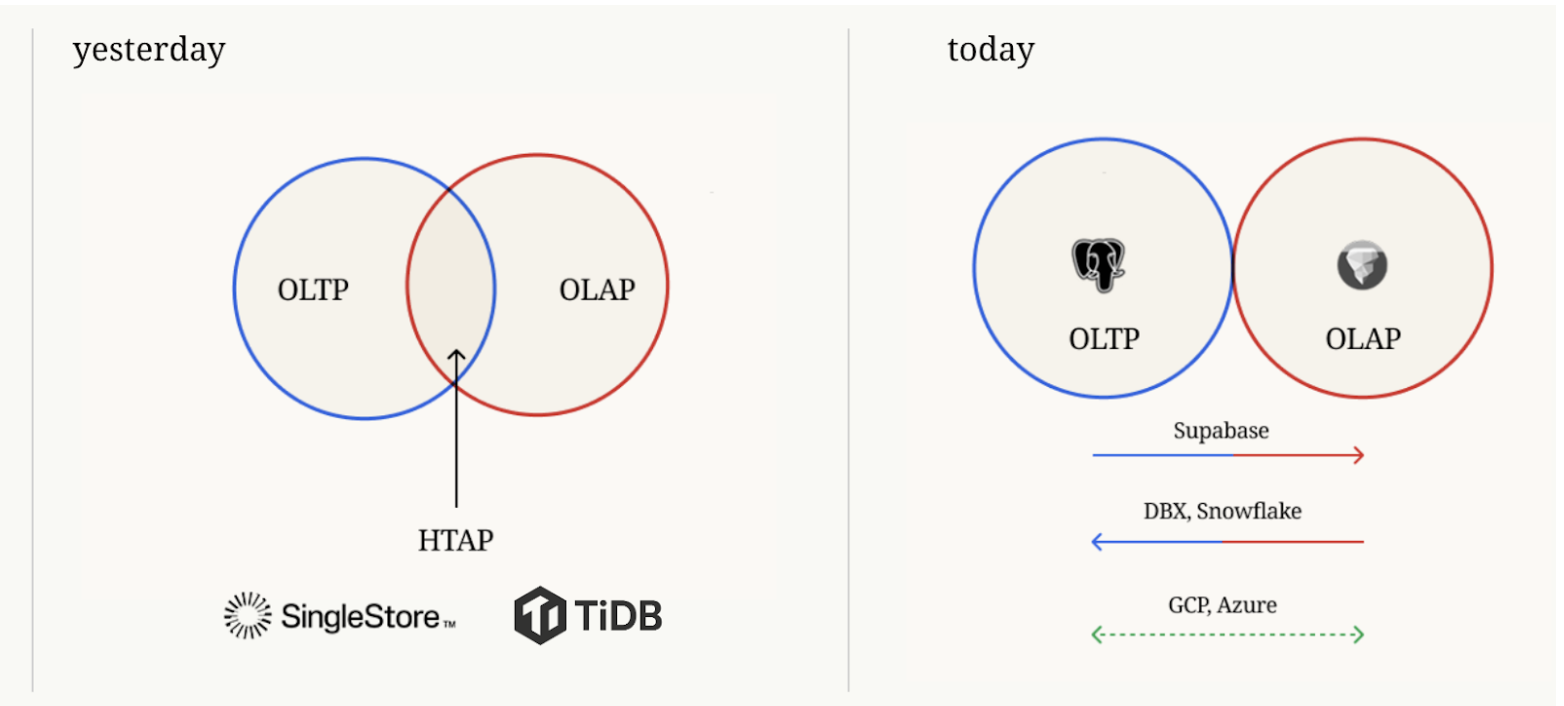 yesterday

OLTP

OLAP

HTAP

SingleStore™

TiDB

today

OLTP

OLAP

Supabase

DBX, Snowflake

GCP, Azure